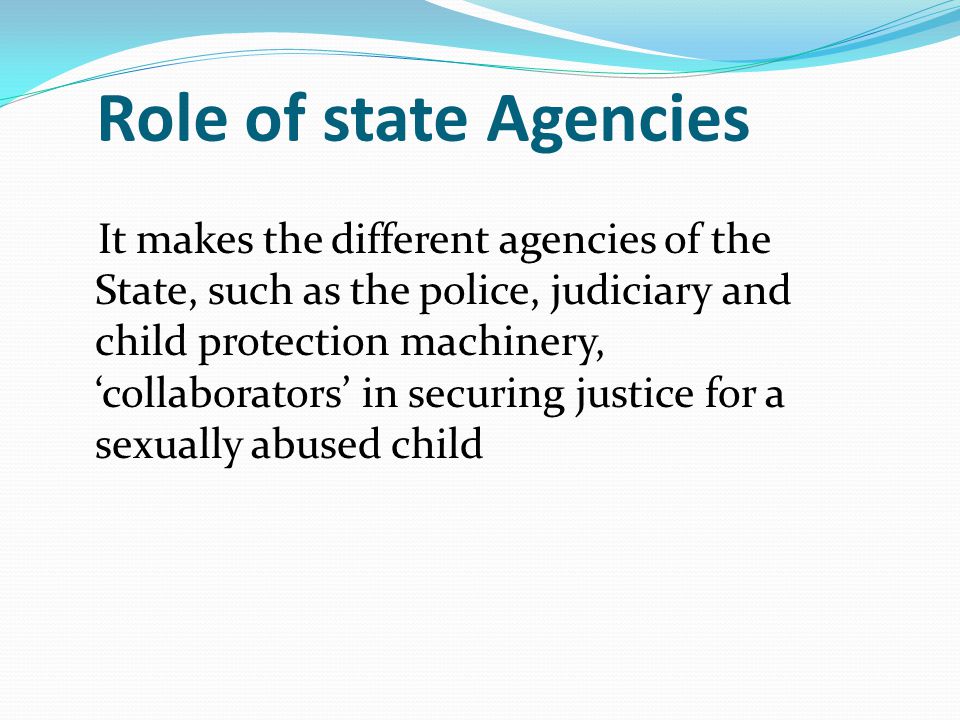 Role of state Agencies

It makes the different agencies of the State, such as the police, judiciary and child protection machinery, ‘collaborators’ in securing justice for a sexually abused child